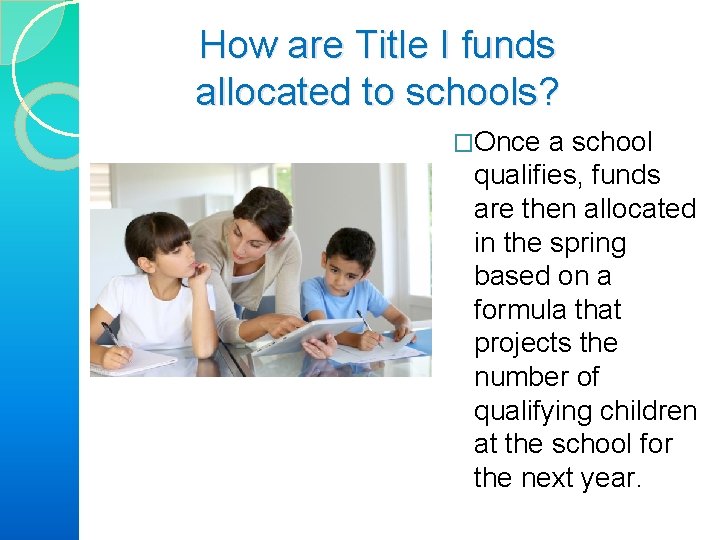 How are Title I funds allocated to schools?

□Once a school qualifies, funds are then allocated in the spring based on a formula that projects the number of qualifying children at the school for the next year.